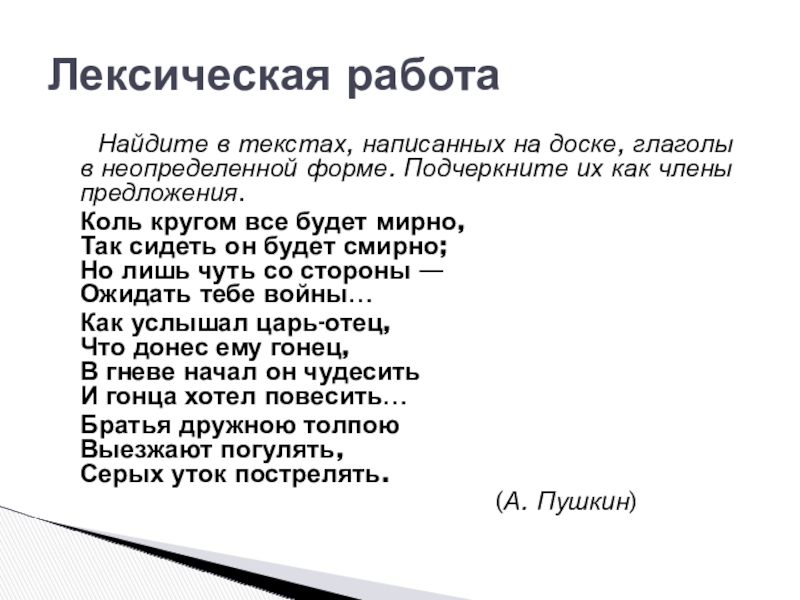 Лексическая работа

Найдите в текстах, написанных на доске, глаголы в неопределенной форме. Подчеркните их как члены предложения.

Коль кругом все будет мирно,
Так сидеть он будет смирно;
Но лишь чуть со стороны —
Ожидать тебе войны…

Как услышал царь-отец,
Что донес ему гонец,
В гневе начал он чудесить
И гонца хотел повесить…

Братья дружною толпою
Выезжают погулять,
Серых уток пострелять.

(А. Пушкин)